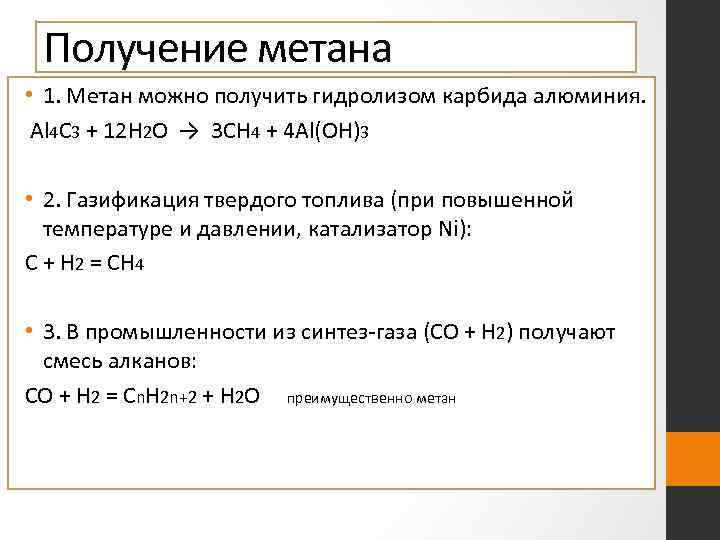 Получение метана

• 1. Метан можно получить гидролизом карбида алюминия.

$Al_4C_3 + 12H_2O \rightarrow 3CH_4 + 4Al(OH)_3$

• 2. Газификация твердого топлива (при повышенной температуре и давлении, катализатор Ni):

$C + H_2 = CH_4$

• 3. В промышленности из синтез-газа ($CO + H_2$) получают смесь алканов:

$CO + H_2 = C_nH_{2n+2} + H_2O$ преимущественно метан